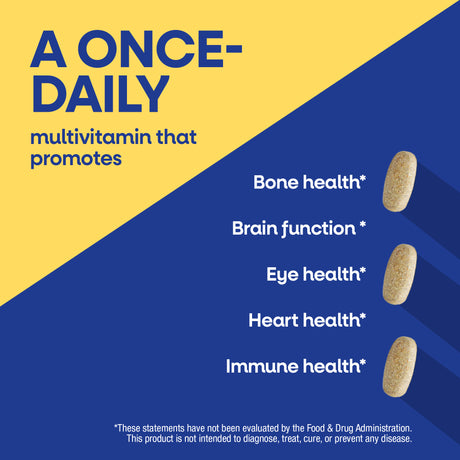 A ONCE-DAILY

multivitamin that promotes

Bone health*

Brain function *

Eye health*

Heart health*

Immune health*

*These statements have not been evaluated by the Food & Drug Administration. This product is not intended to diagnose, treat, cure, or prevent any disease.